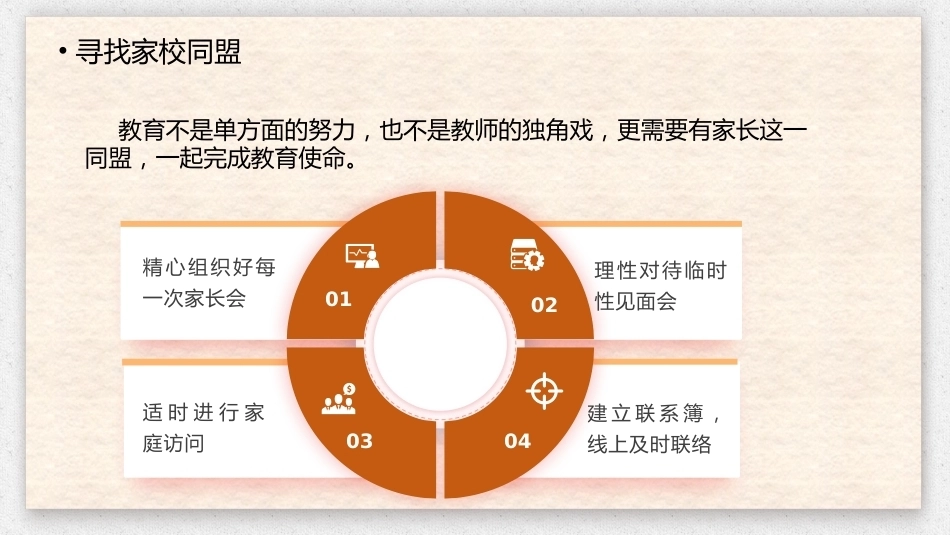 • 寻找家校同盟

教育不是单方面的努力，也不是教师的独角戏，更需要有家长这一同盟，一起完成教育使命。

精心组织好每一次家长会

01

02

理性对待临时性见面会

适时进行家庭访问

03

04

建立联系簿，线上及时联络